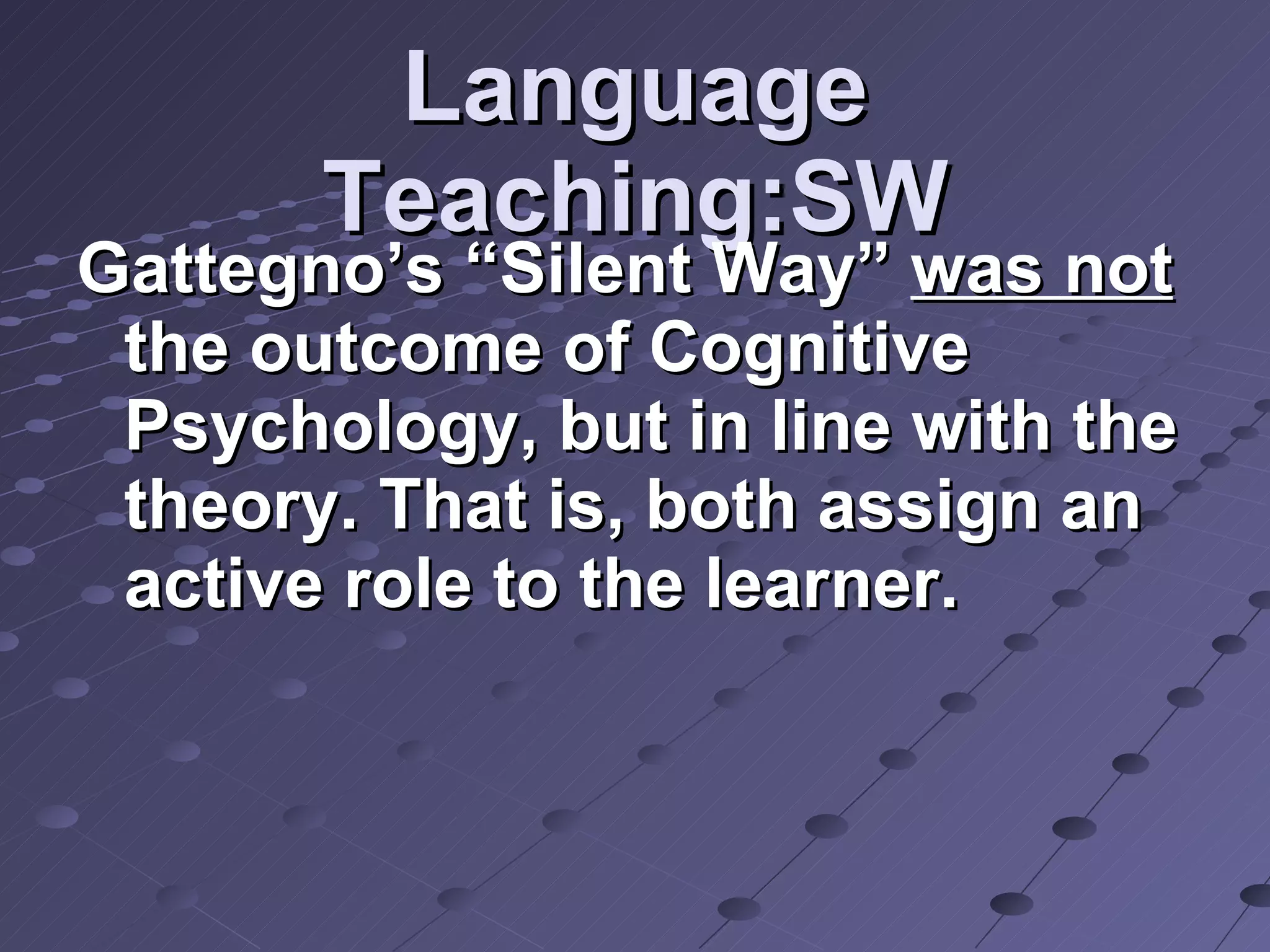 Language Teaching:SW

Gattegno’s “Silent Way” was not the outcome of Cognitive Psychology, but in line with the theory. That is, both assign an active role to the learner.